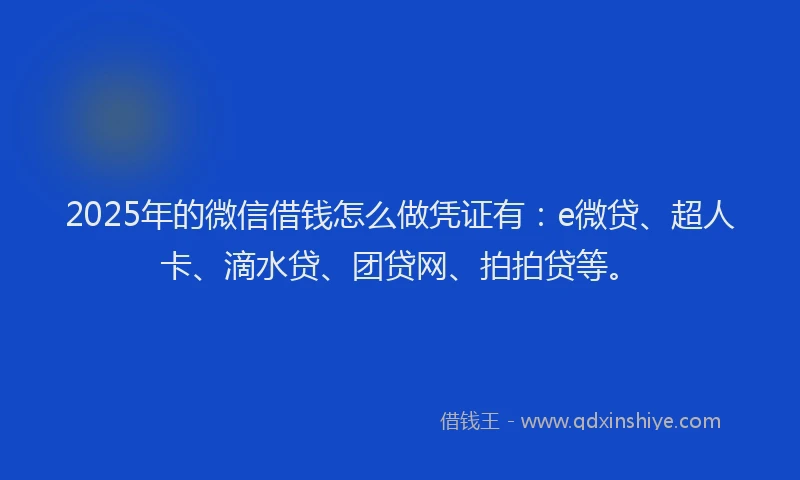 2025年的微信借钱怎么做凭证有：e微贷、超人卡、滴水贷、团贷网、拍拍贷等。

借钱王 - www.qdxinshiye.com